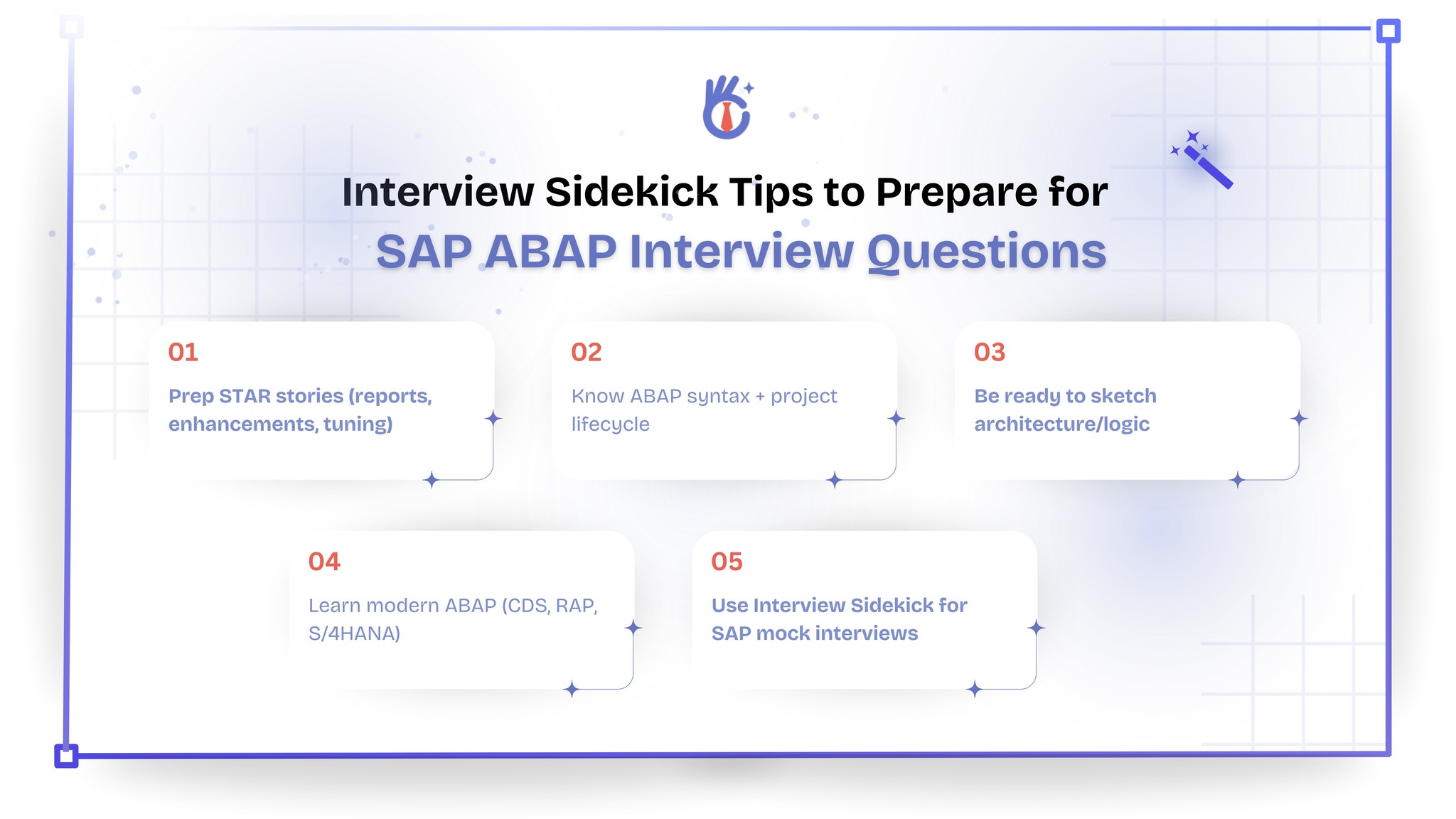 Interview Sidekick Tips to Prepare for
SAP ABAP Interview Questions

01
Prep STAR stories (reports, enhancements, tuning)

02
Know ABAP syntax + project lifecycle

03
Be ready to sketch architecture/logic

04
Learn modern ABAP (CDS, RAP, S/4HANA)

05
Use Interview Sidekick for SAP mock interviews